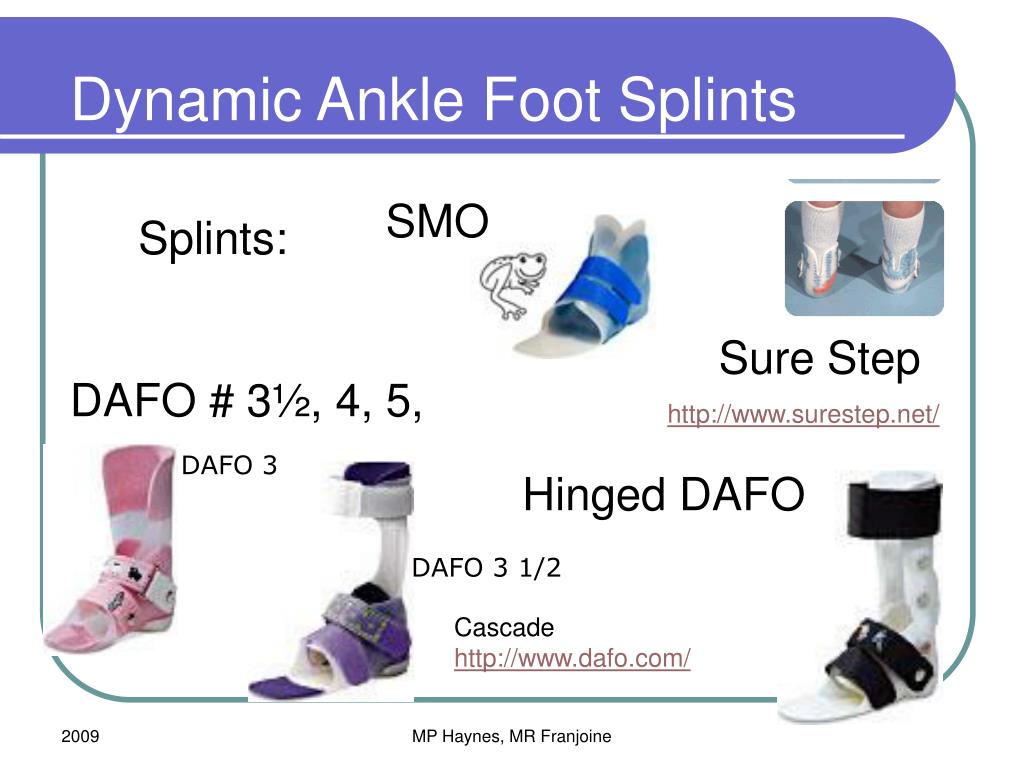 Dynamic Ankle Foot Splints

Splints:

SMO

Sure Step

http://www.surestep.net/

DAFO # 3½, 4, 5,

DAFO 3

Hinged DAFO

DAFO 3 1/2

Cascade
http://www.dafo.com/

2009

MP Haynes, MR Franjoine